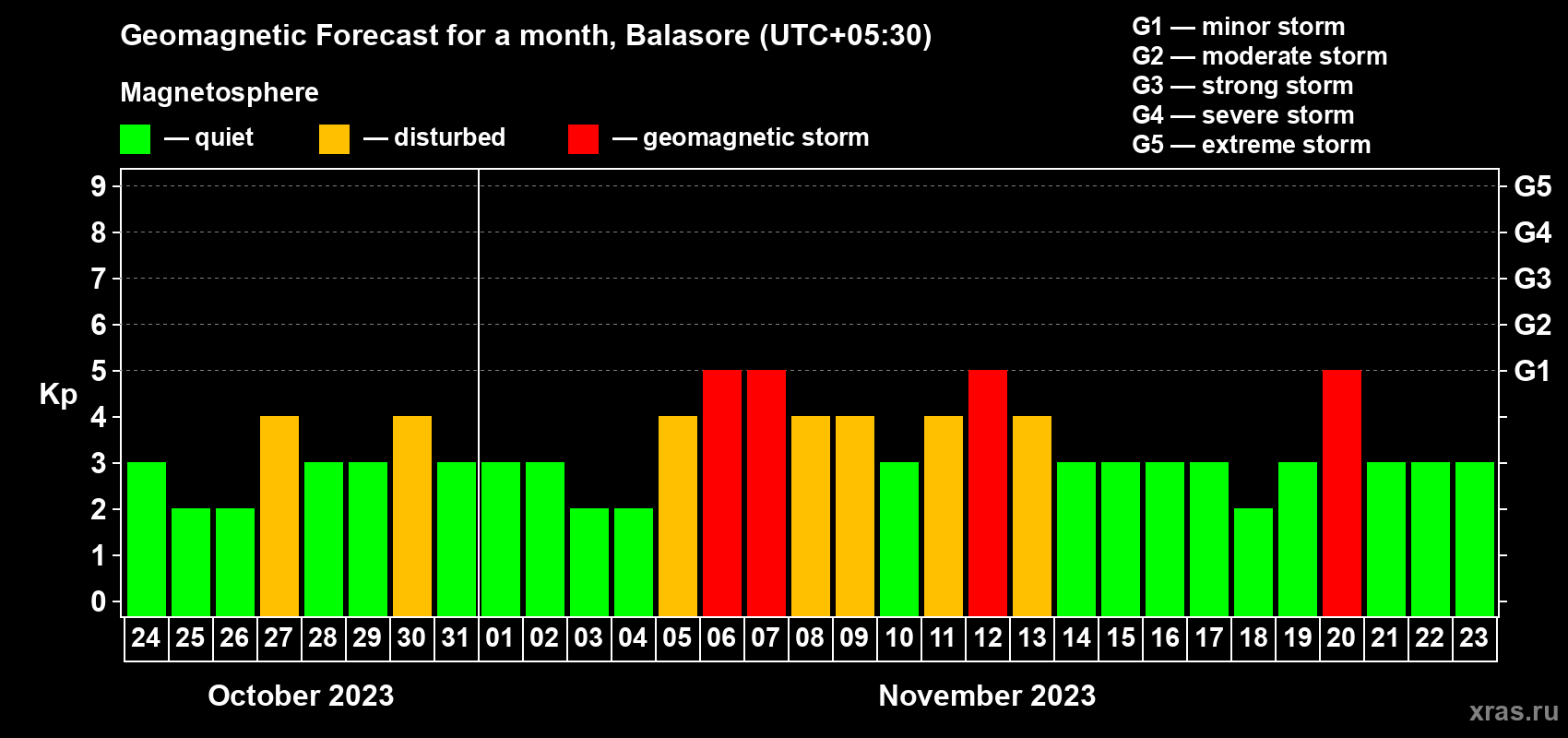 Geomagnetic Forecast for a month, Balasore (UTC+05:30)

Magnetosphere

— quiet — disturbed — geomagnetic storm

G1 — minor storm
G2 — moderate storm
G3 — strong storm
G4 — severe storm
G5 — extreme storm

Kp

9
8
7
6
5
4
3
2
1
0

G5
G4
G3
G2
G1

24 25 26 27 28 29 30 31 01 02 03 04 05 06 07 08 09 10 11 12 13 14 15 16 17 18 19 20 21 22 23

October 2023

November 2023

xras.ru